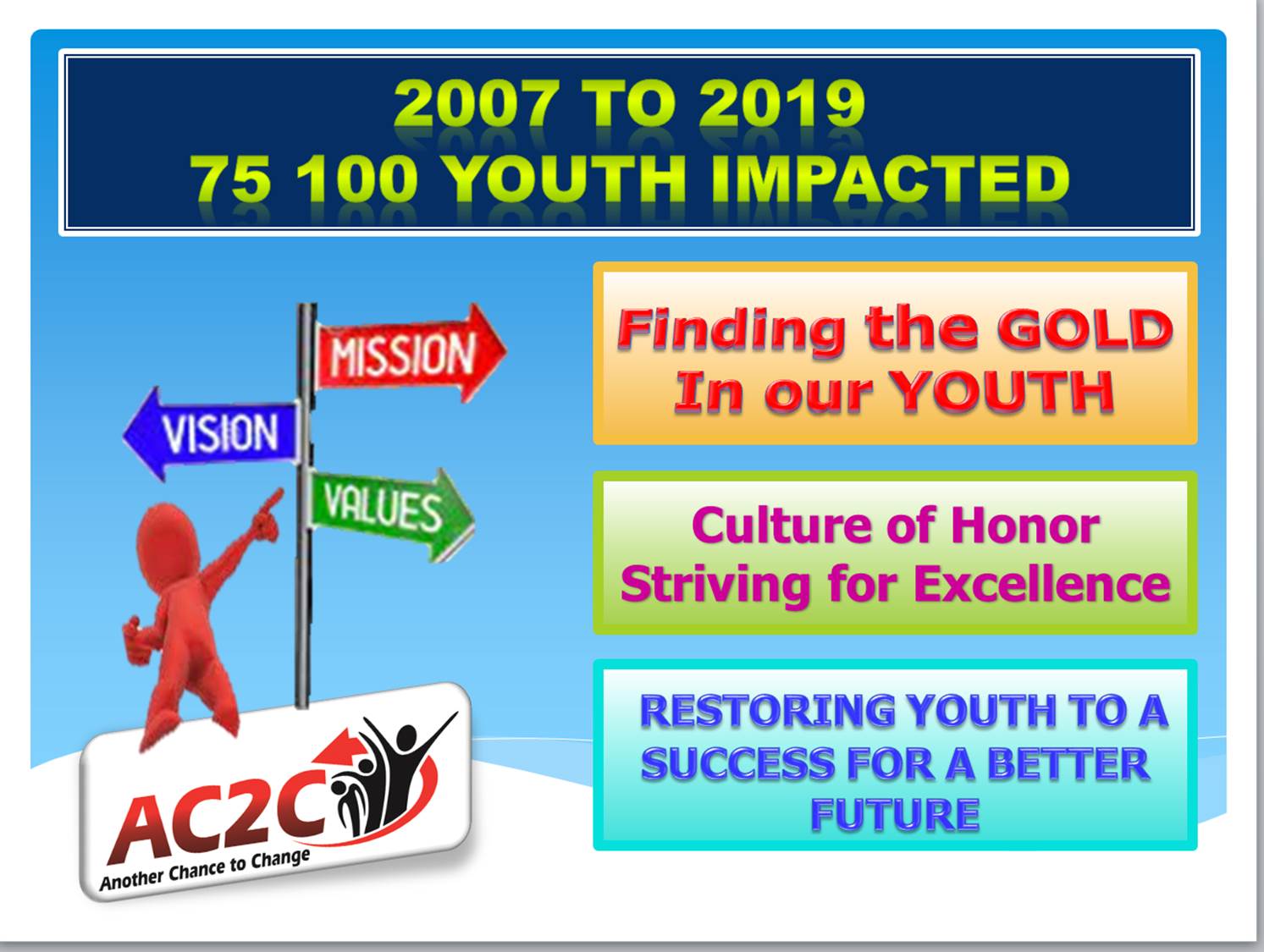 2007 TO 2019
75 100 YOUTH IMPACTED

MISSION

VISION

VALUES

AC2C
Another Chance to Change

Finding the GOLD
In our YOUTH

Culture of Honor
Striving for Excellence

RESTORING YOUTH TO A SUCCESS FOR A BETTER FUTURE